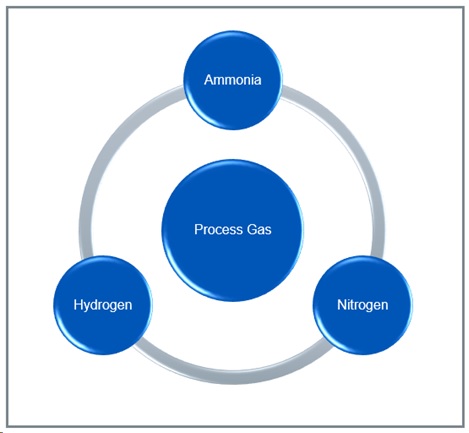 Ammonia

Process Gas

Hydrogen

Nitrogen